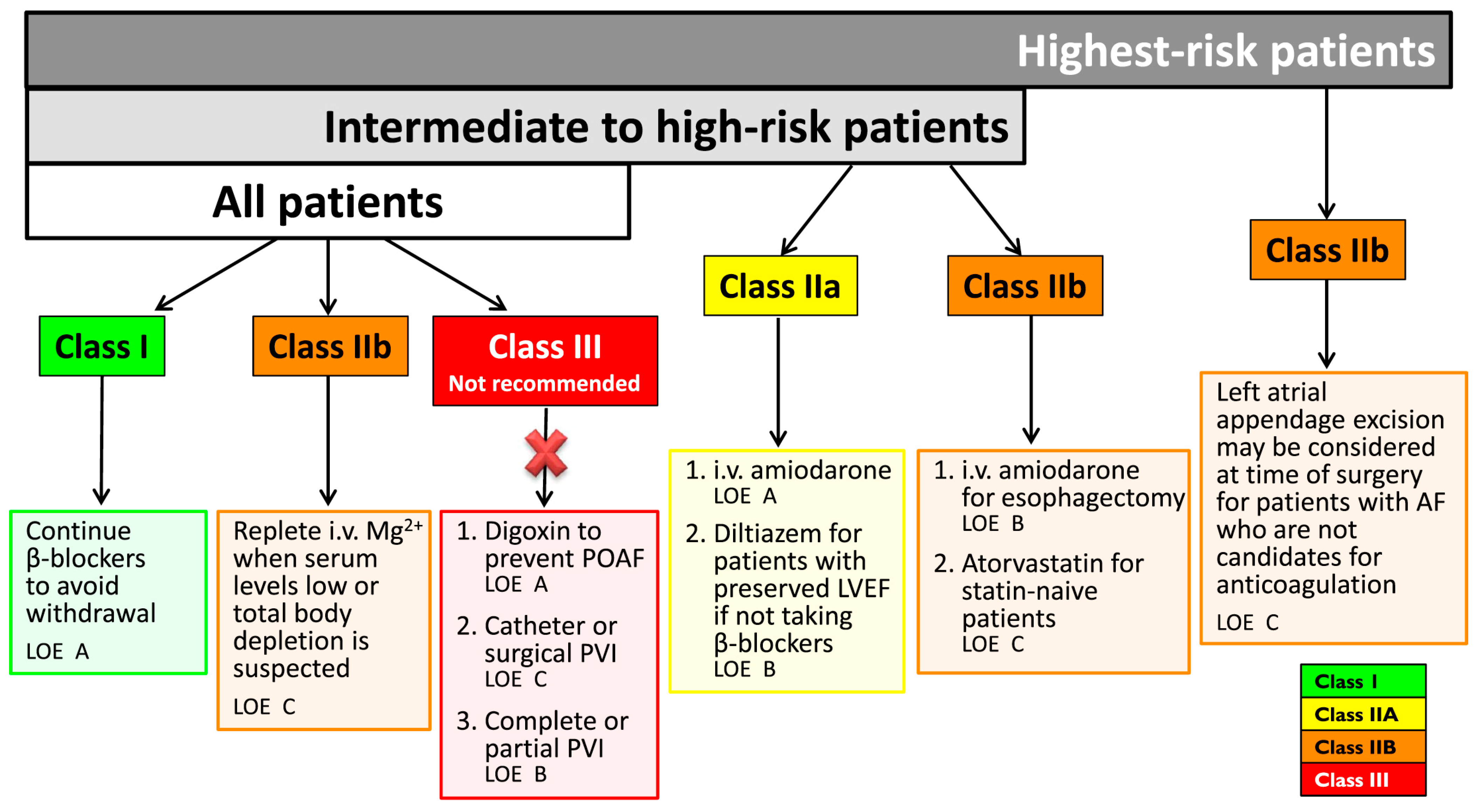 Highest-risk patients

Intermediate to high-risk patients

All patients

Class I

Class IIb

Class III
Not recommended

Class IIa

Class IIb

Class IIb

Continue β-blockers to avoid withdrawal
LOE A

Replete i.v. $Mg^{2+}$ when serum levels low or total body depletion is suspected
LOE C

1. Digoxin to prevent POAF
LOE A
2. Catheter or surgical PVI
LOE C
3. Complete or partial PVI
LOE B

1. i.v. amiodarone
LOE A
2. Diltiazem for patients with preserved LVEF if not taking β-blockers
LOE B

1. i.v. amiodarone for esophagectomy
LOE B
2. Atorvastatin for statin-naive patients
LOE C

Left atrial appendage excision may be considered at time of surgery for patients with AF who are not candidates for anticoagulation
LOE C

Class I
Class IIA
Class IIB
Class III